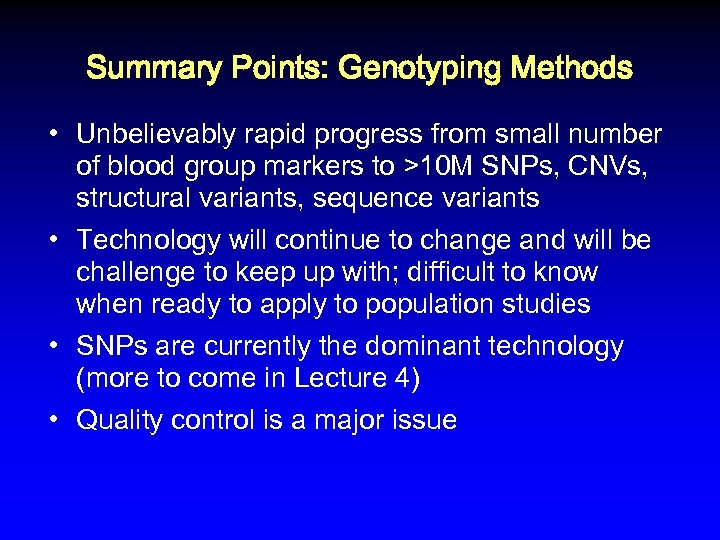 Summary Points: Genotyping Methods

• Unbelievably rapid progress from small number of blood group markers to >10M SNPs, CNVs, structural variants, sequence variants

• Technology will continue to change and will be challenge to keep up with; difficult to know when ready to apply to population studies

• SNPs are currently the dominant technology (more to come in Lecture 4)

• Quality control is a major issue